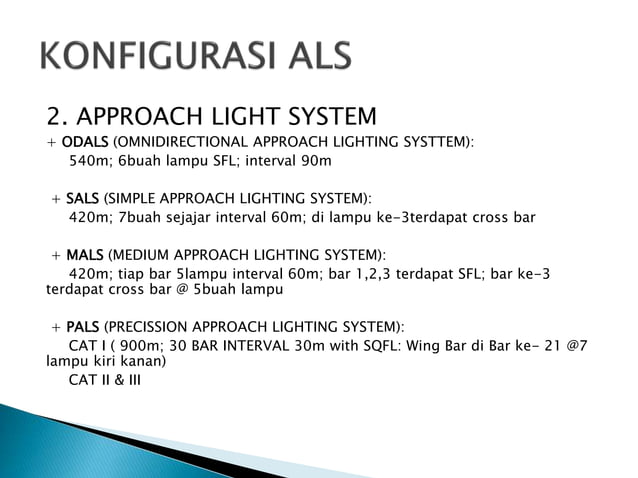 KONFIGURASI ALS

2. APPROACH LIGHT SYSTEM

+ ODALS (OMNIDIRECTIONAL APPROACH LIGHTING SYSTTEM):
540m; 6buah lampu SFL; interval 90m

+ SALS (SIMPLE APPROACH LIGHTING SYSTEM):
420m; 7buah sejajar interval 60m; di lampu ke-3terdapat cross bar

+ MALS (MEDIUM APPROACH LIGHTING SYSTEM):
420m; tiap bar 5lampu interval 60m; bar 1,2,3 terdapat SFL; bar ke-3 terdapat cross bar @ 5buah lampu

+ PALS (PRECISSION APPROACH LIGHTING SYSTEM):
CAT I ( 900m; 30 BAR INTERVAL 30m with SQFL: Wing Bar di Bar ke- 21 @7 lampu kiri kanan)
CAT II & III